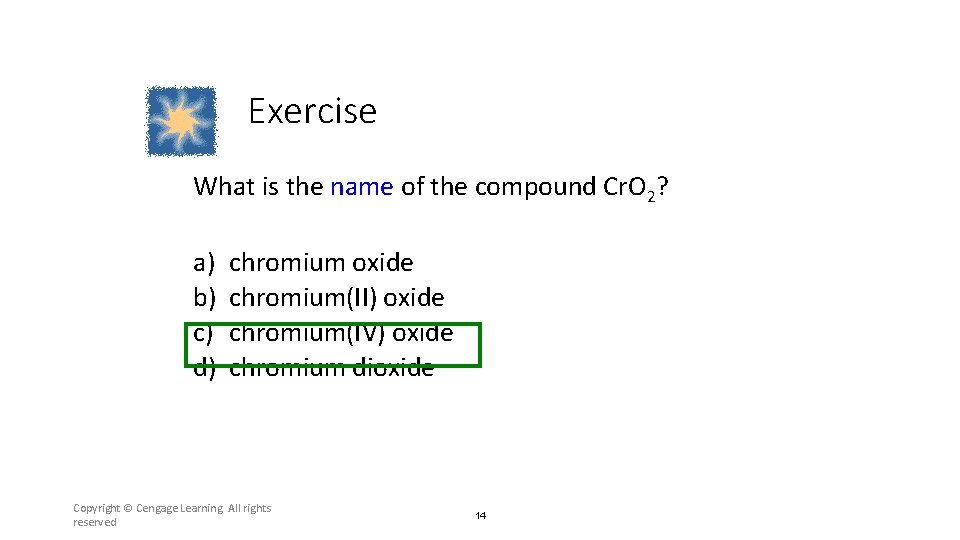 Exercise

What is the name of the compound $CrO_2$?

a) chromium oxide
b) chromium(II) oxide
c) chromium(IV) oxide
d) chromium dioxide

Copyright © Cengage Learning. All rights reserved

14